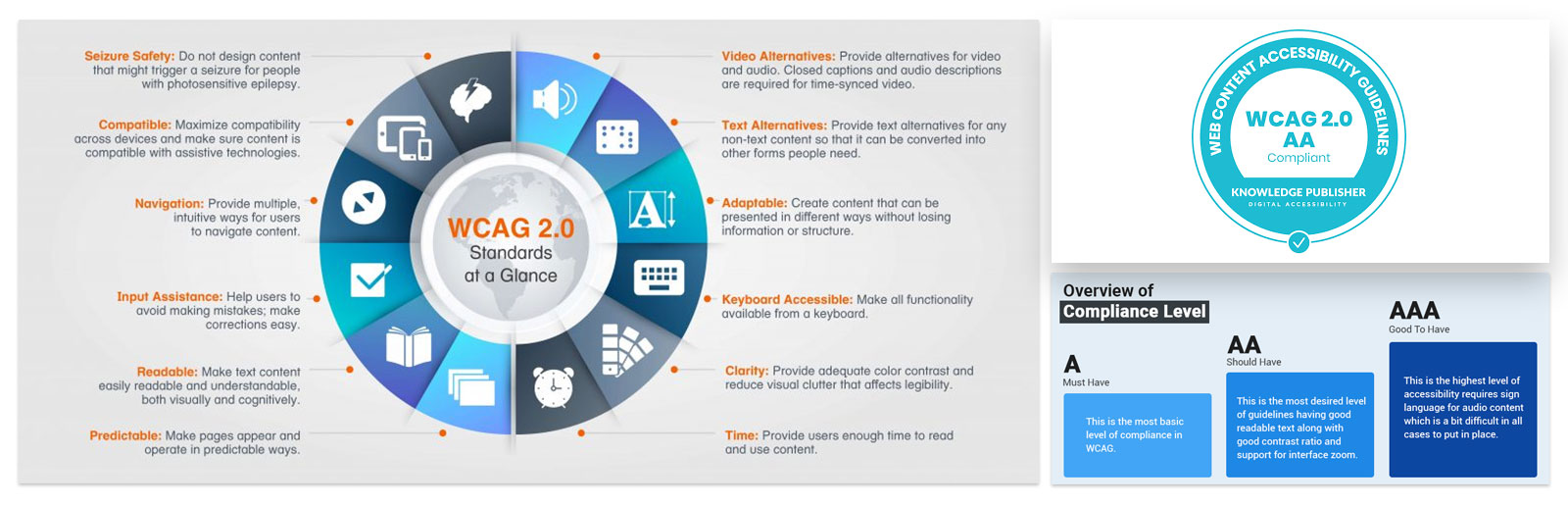 Seizure Safety: Do not design content that might trigger a seizure for people with photosensitive epilepsy.

Compatible: Maximize compatibility across devices and make sure content is compatible with assistive technologies.

Navigation: Provide multiple, intuitive ways for users to navigate content.

Input Assistance: Help users to avoid making mistakes; make corrections easy.

Readable: Make text content easily readable and understandable, both visually and cognitively.

Predictable: Make pages appear and operate in predictable ways.

WCAG 2.0 Standards at a Glance

Video Alternatives: Provide alternatives for video and audio. Closed captions and audio descriptions are required for time-synced video.

Text Alternatives: Provide text alternatives for any non-text content so that it can be converted into other forms people need.

Adaptable: Create content that can be presented in different ways without losing information or structure.

Keyboard Accessible: Make all functionality available from a keyboard.

Clarity: Provide adequate color contrast and reduce visual clutter that affects legibility.

Time: Provide users enough time to read and use content.

WEB CONTENT ACCESSIBILITY GUIDELINES
WCAG 2.0
AA
Compliant
KNOWLEDGE PUBLISHER
DIGITAL ACCESSIBILITY

Overview of
Compliance Level

A
Must Have
This is the most basic level of compliance in WCAG.

AA
Should Have
This is the most desired level of guidelines having good readable text along with good contrast ratio and support for interface zoom.

AAA
Good To Have
This is the highest level of accessibility requires sign language for audio content which is a bit difficult in all cases to put in place.